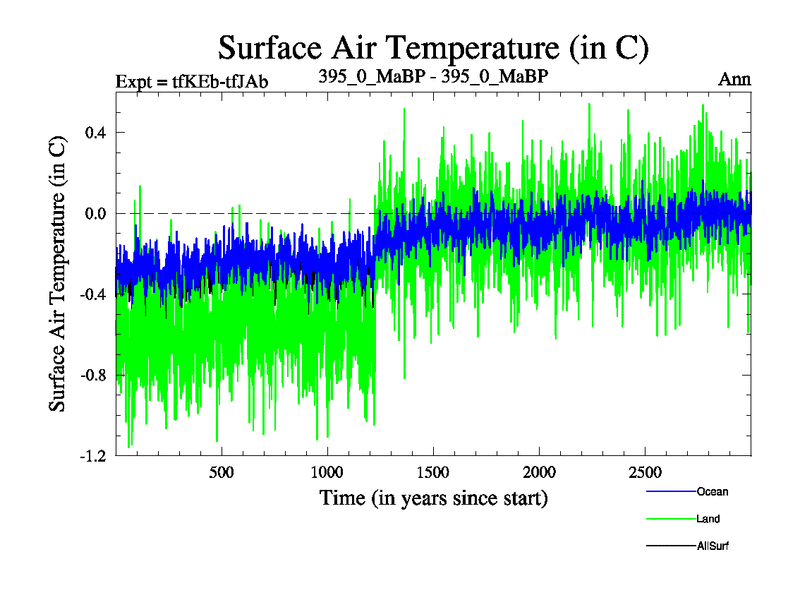 Surface Air Temperature (in C)

Expt = tfKEb-tfJAb

395_0_MaBP - 395_0_MaBP

Ann

Surface Air Temperature (in C)

0.4

0.0

-0.4

-0.8

-1.2

500

1000

1500

2000

2500

Time (in years since start)

Ocean

Land

AllSurf